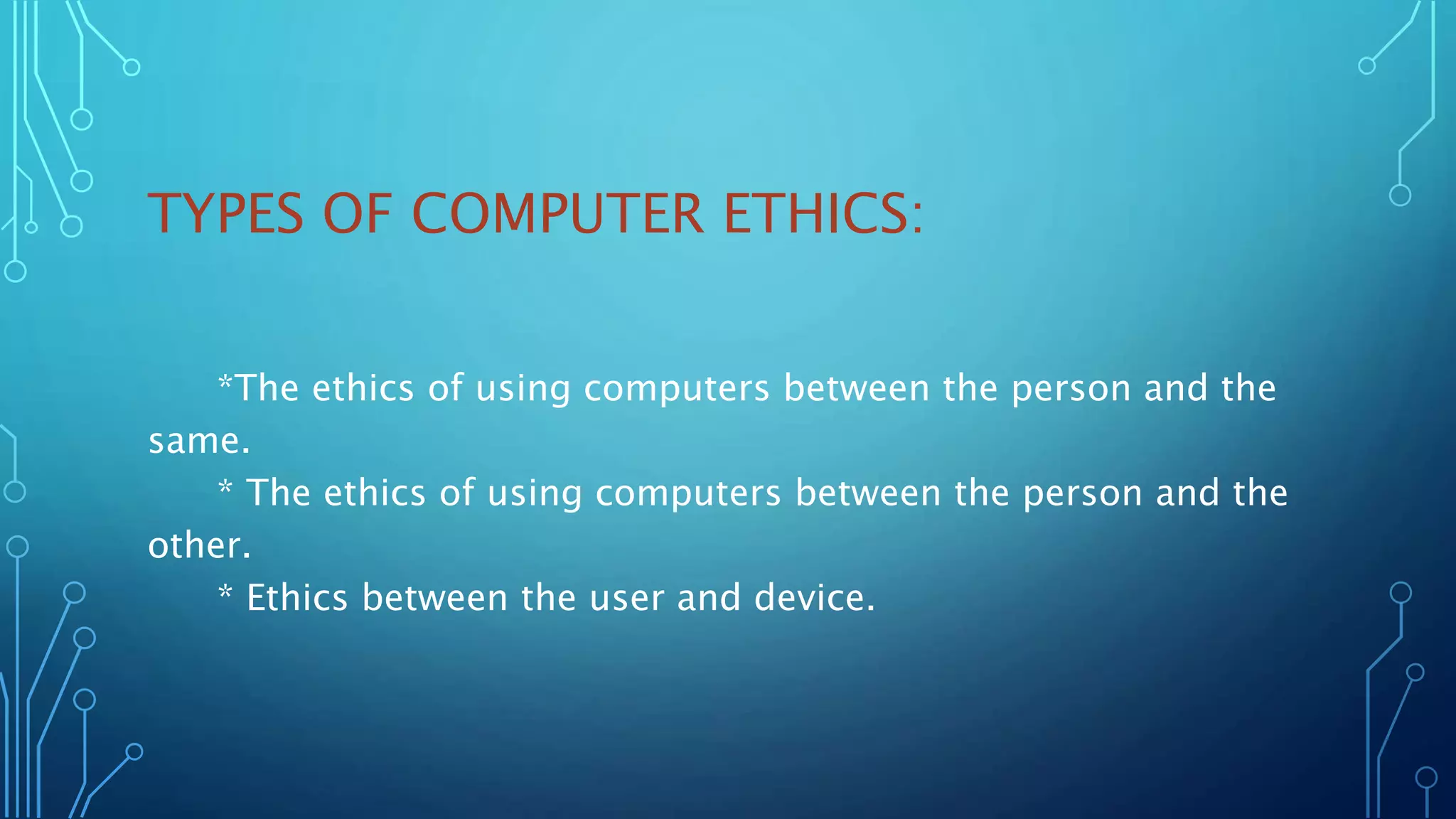 TYPES OF COMPUTER ETHICS:

*The ethics of using computers between the person and the same.

* The ethics of using computers between the person and the other.

* Ethics between the user and device.